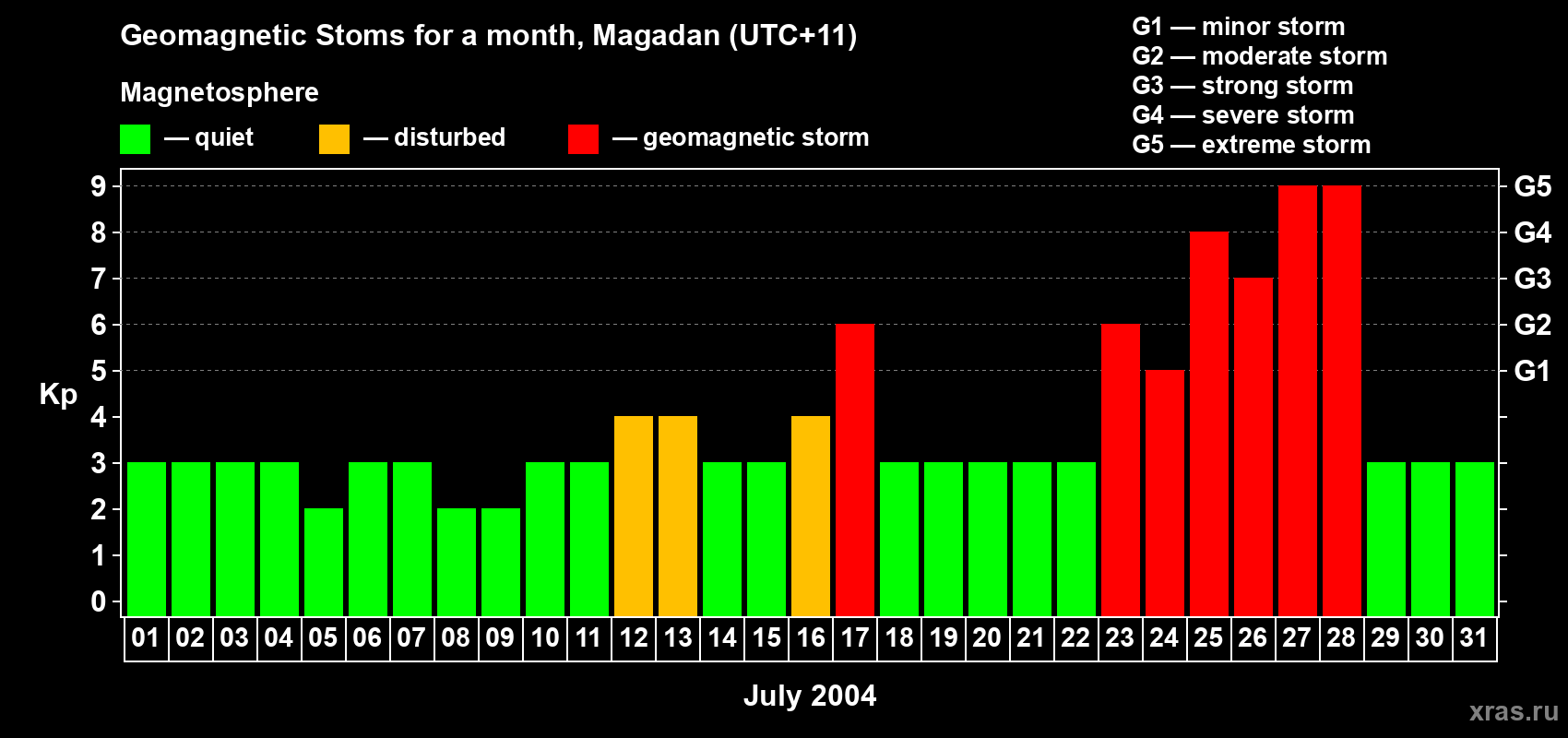 Geomagnetic Stoms for a month, Magadan (UTC+11)

Magnetosphere

— quiet — disturbed — geomagnetic storm

G1 — minor storm
G2 — moderate storm
G3 — strong storm
G4 — severe storm
G5 — extreme storm

Kp

9
8
7
6
5
4
3
2
1
0

G5
G4
G3
G2
G1

01 02 03 04 05 06 07 08 09 10 11 12 13 14 15 16 17 18 19 20 21 22 23 24 25 26 27 28 29 30 31

July 2004

xras.ru